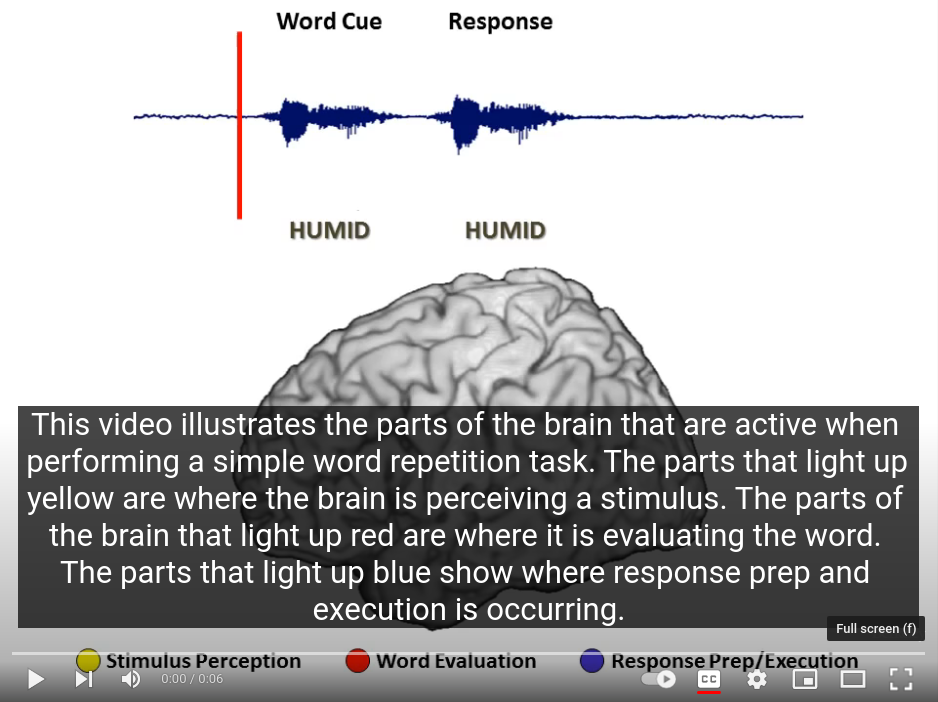 Word Cue Response

HUMID HUMID

This video illustrates the parts of the brain that are active when performing a simple word repetition task. The parts that light up yellow are where the brain is perceiving a stimulus. The parts of the brain that light up red are where it is evaluating the word. The parts that light up blue show where response prep and execution is occurring.

Full screen (f)

Stimulus Perception Word Evaluation Response Prep/Execution

0:00 / 0:06

CC